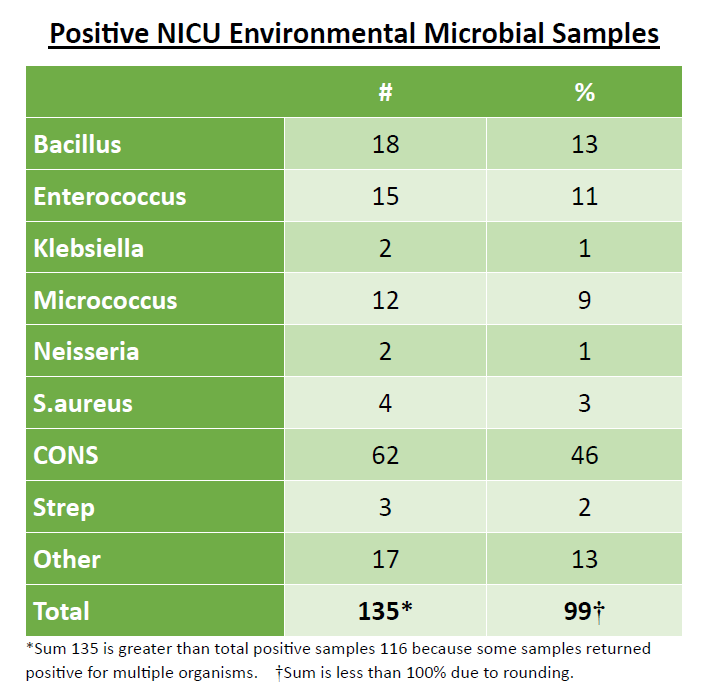 Positive NICU Environmental Microbial Samples

| | # | % |
|---|---|---|
| Bacillus | 18 | 13 |
| Enterococcus | 15 | 11 |
| Klebsiella | 2 | 1 |
| Micrococcus | 12 | 9 |
| Neisseria | 2 | 1 |
| S.aureus | 4 | 3 |
| CONS | 62 | 46 |
| Strep | 3 | 2 |
| Other | 17 | 13 |
| Total | 135* | 99† |

*Sum 135 is greater than total positive samples 116 because some samples returned positive for multiple organisms. †Sum is less than 100% due to rounding.